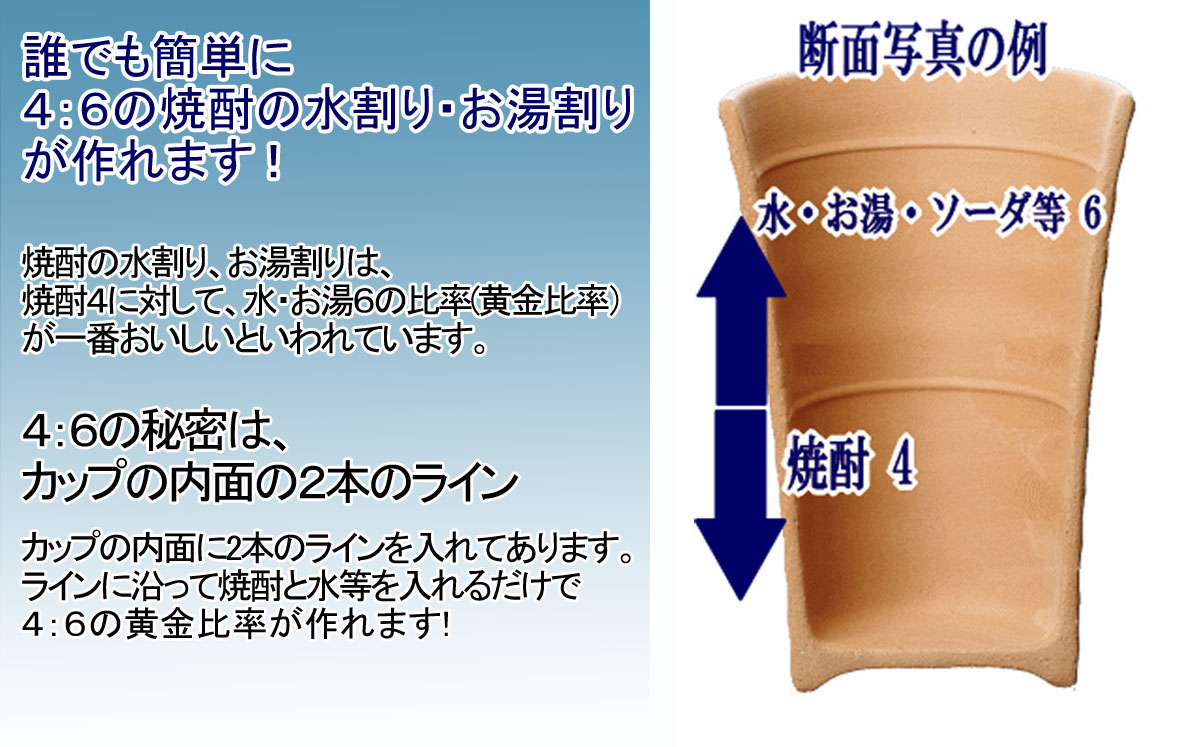 誰でも簡単に
4:6の焼酎の水割り・お湯割り
が作れます！

焼酎の水割り、お湯割りは、
焼酎4に対して、水・お湯6の比率(黄金比率)
が一番おいしいといわれています。

4:6の秘密は、
カップの内面の2本のライン

カップの内面に2本のラインを入れてあります。
ラインに沿って焼酎と水等を入れるだけで
4:6の黄金比率が作れます!

断面写真の例

水・お湯・ソーダ等 6

焼酎 4